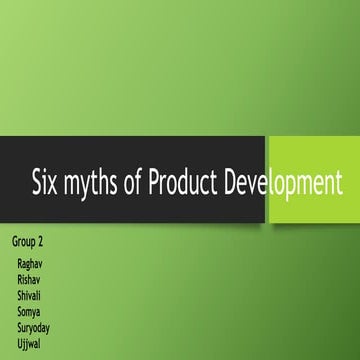 Six myths of Product Development

Group 2

Raghav
Rishav
Shivali
Somya
Suryoday
Ujjwal